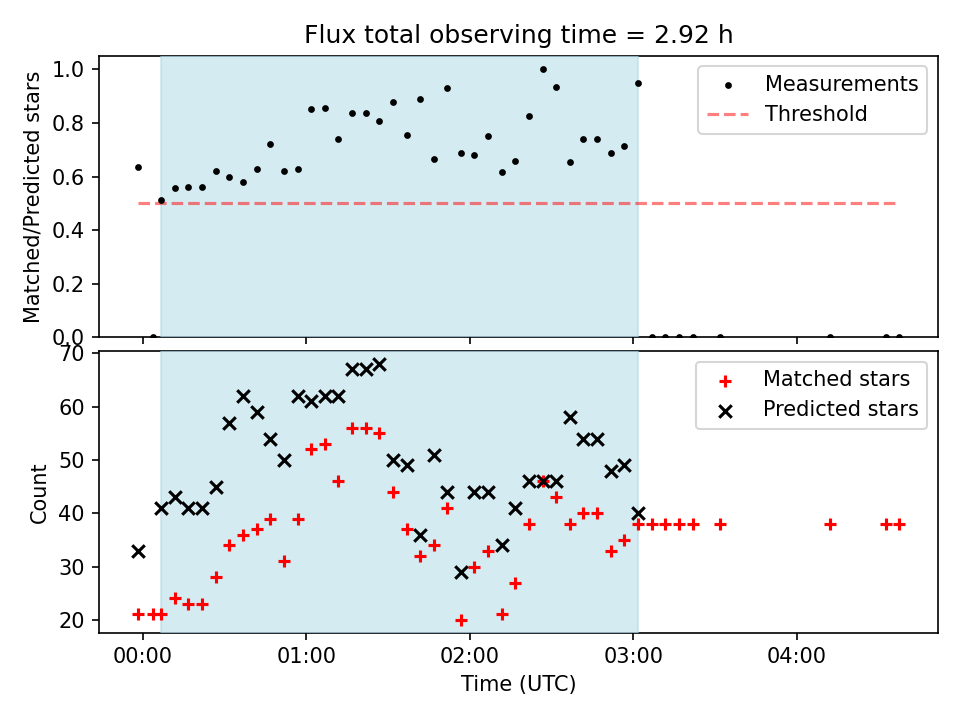 Flux total observing time = 2.92 h

Matched/Predicted stars

1.0
0.8
0.6
0.4
0.2
0.0

Measurements
Threshold

Count

70
60
50
40
30
20

Matched stars
Predicted stars

00:00
01:00
02:00
03:00
04:00

Time (UTC)